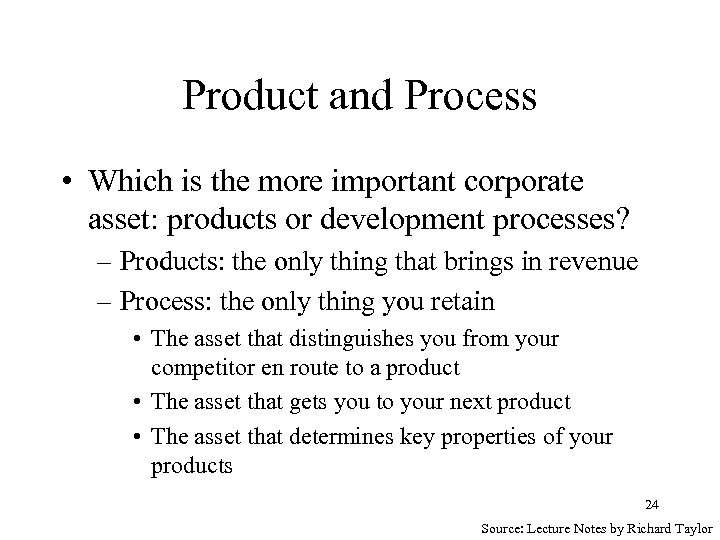 Product and Process

• Which is the more important corporate asset: products or development processes?

– Products: the only thing that brings in revenue

– Process: the only thing you retain

• The asset that distinguishes you from your competitor en route to a product

• The asset that gets you to your next product

• The asset that determines key properties of your products

24

Source: Lecture Notes by Richard Taylor